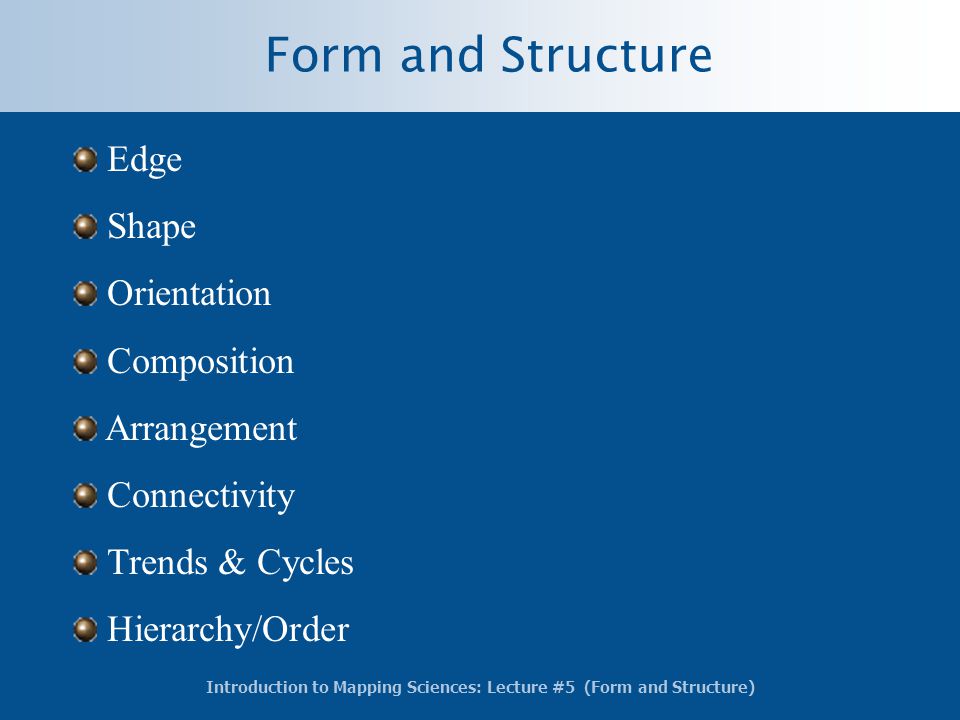 Form and Structure

Edge

Shape

Orientation

Composition

Arrangement

Connectivity

Trends & Cycles

Hierarchy/Order

Introduction to Mapping Sciences: Lecture #5 (Form and Structure)